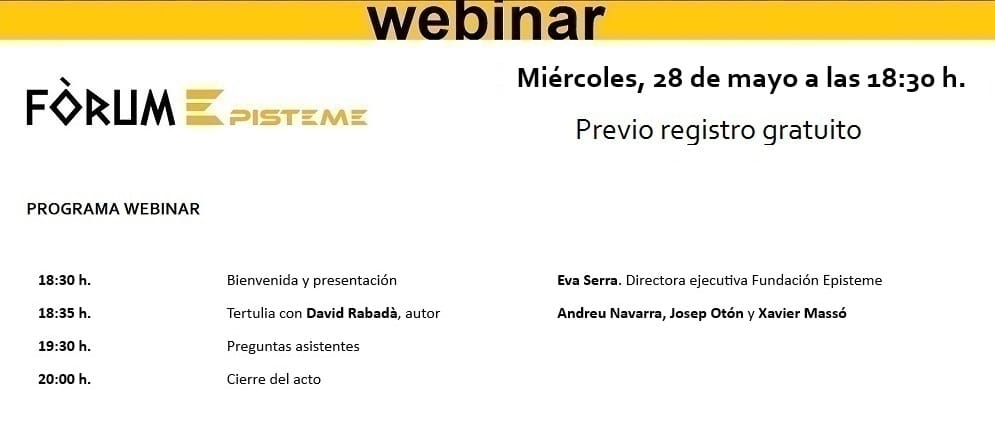 webinar

FÒRUM EPISTEME

Miércoles, 28 de mayo a las 18:30 h.

Previo registro gratuito

PROGRAMA WEBINAR

| | | |
|---|---|---|
| 18:30 h. | Bienvenida y presentación | Eva Serra. Directora ejecutiva Fundación Episteme |
| 18:35 h. | Tertulia con David Rabadà, autor | Andreu Navarra, Josep Otón y Xavier Massó |
| 19:30 h. | Preguntas asistentes | |
| 20:00 h. | Cierre del acto | |